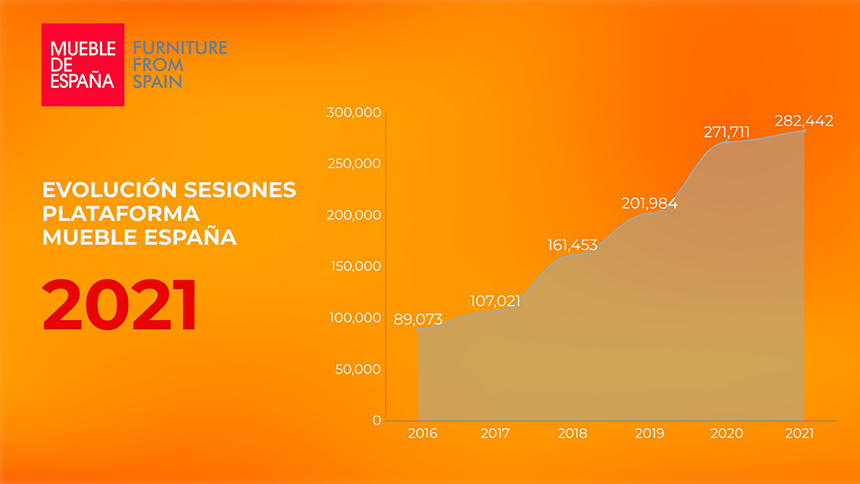 MUEBLE DE ESPAÑA

FURNITURE FROM SPAIN

EVOLUCIÓN SESIONES PLATAFORMA MUEBLE ESPAÑA

2021

300,000
250,000
200,000
150,000
100,000
50,000
0

89,073
107,021
161,453
201,984
271,711
282,442

2016
2017
2018
2019
2020
2021